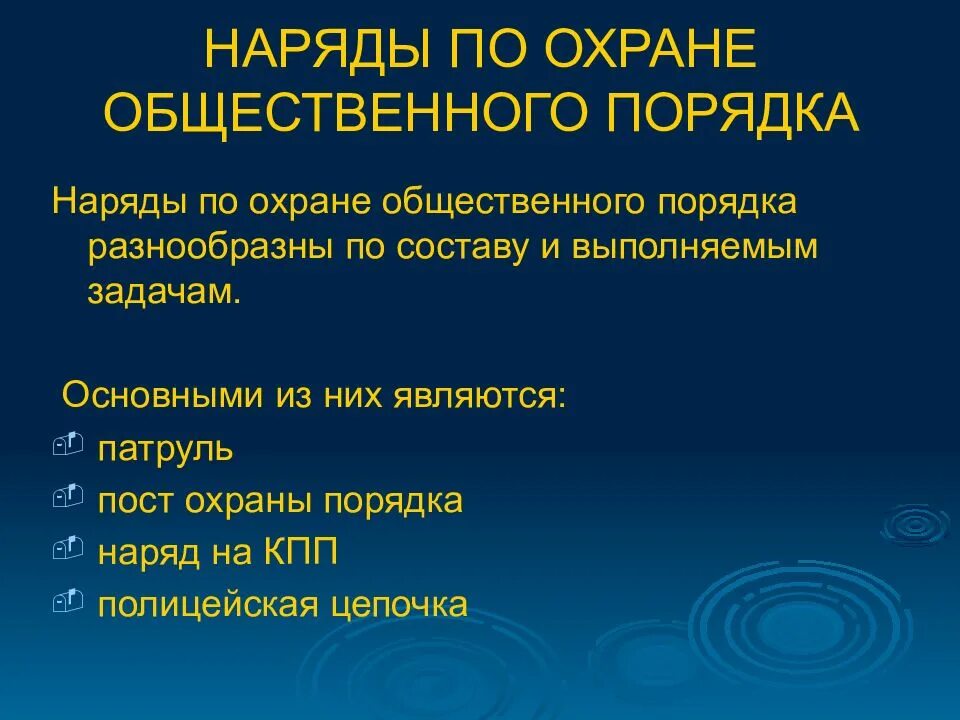 НАРЯДЫ ПО ОХРАНЕ ОБЩЕСТВЕННОГО ПОРЯДКА

Наряды по охране общественного порядка разнообразны по составу и выполняемым задачам.

Основными из них являются:

- патруль
- пост охраны порядка
- наряд на КПП
- полицейская цепочка